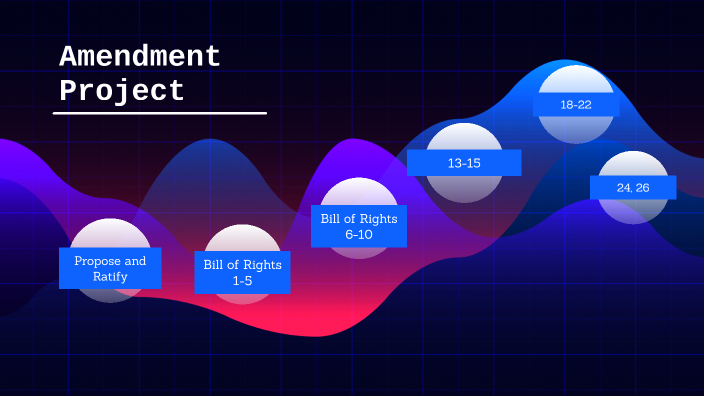 Amendment Project

Propose and Ratify

Bill of Rights 1-5

Bill of Rights 6-10

13-15

18-22

24, 26